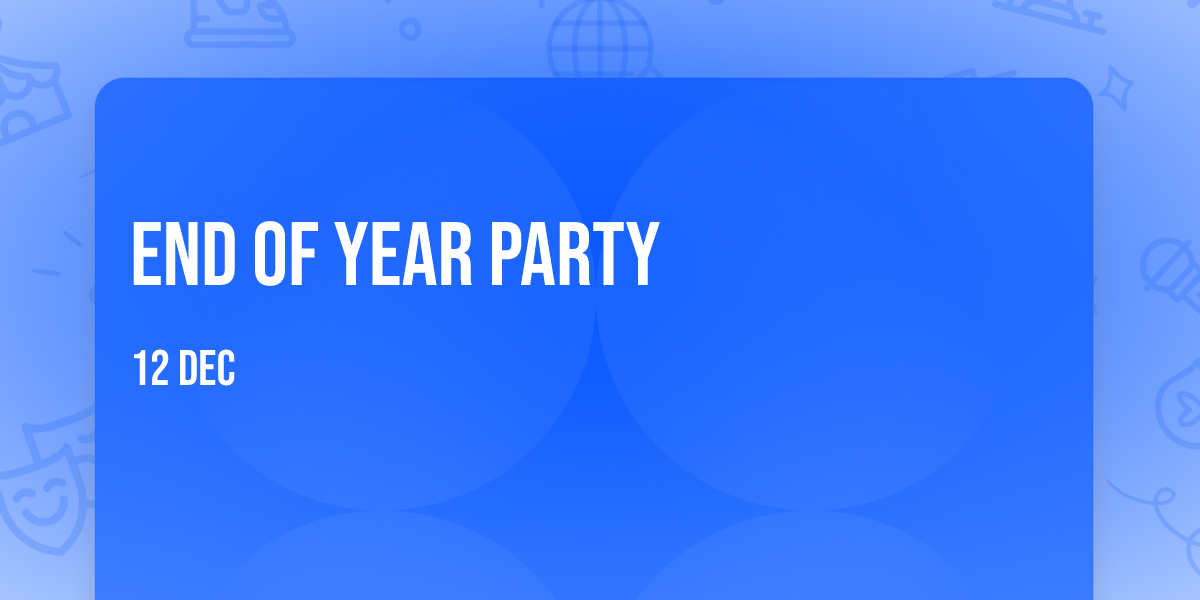 END OF YEAR PARTY

12 DEC